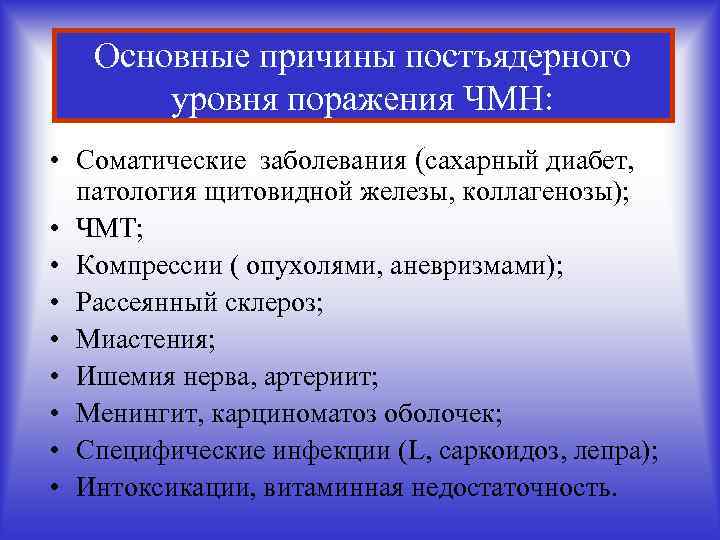 Основные причины постъядерного уровня поражения ЧМН:

• Соматические заболевания (сахарный диабет, патология щитовидной железы, коллагенозы);
• ЧМТ;
• Компрессии ( опухолями, аневризмами);
• Рассеянный склероз;
• Миастения;
• Ишемия нерва, артериит;
• Менингит, карциноматоз оболочек;
• Специфические инфекции (L, саркоидоз, лепра);
• Интоксикации, витаминная недостаточность.